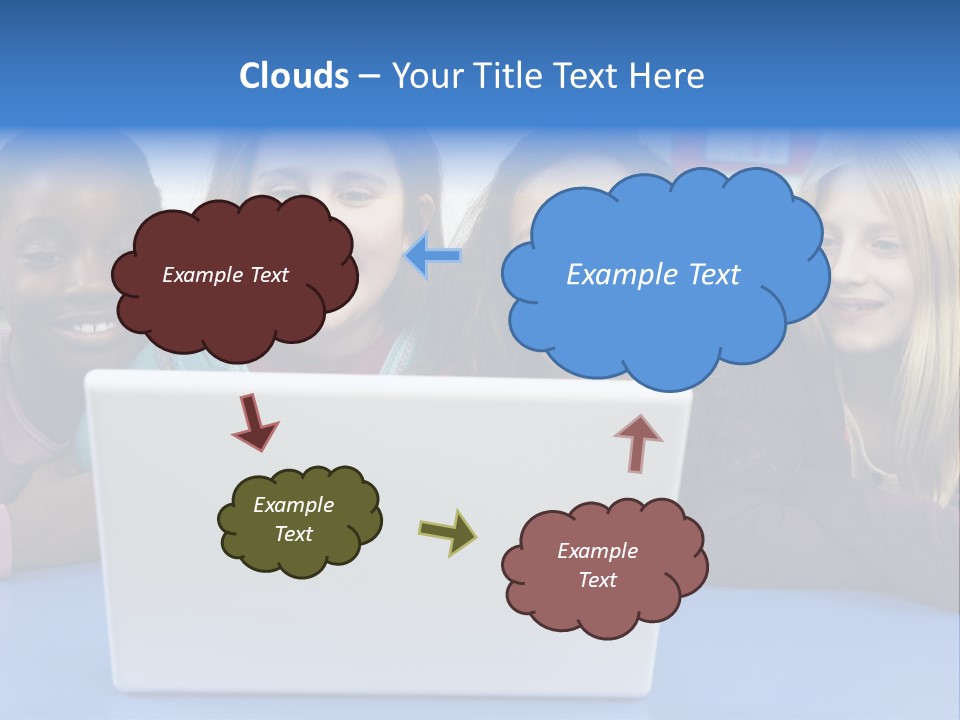 Clouds – Your Title Text Here

Example Text

Example Text

Example Text

Example Text